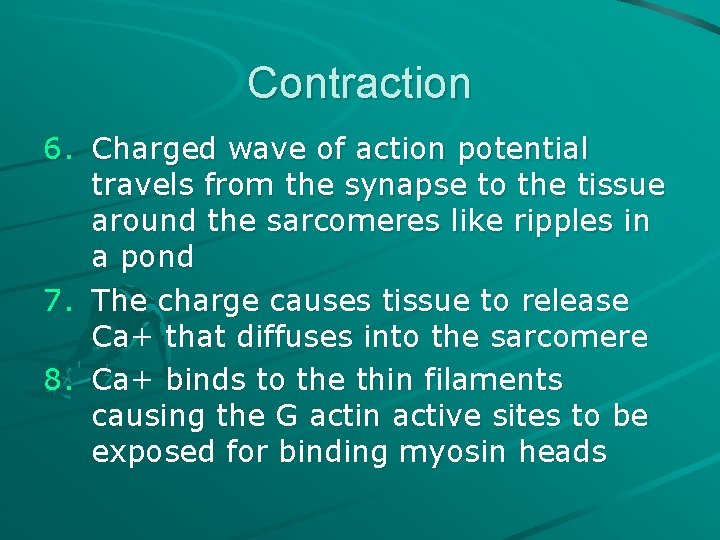 Contraction

6. Charged wave of action potential travels from the synapse to the tissue around the sarcomeres like ripples in a pond

7. The charge causes tissue to release Ca+ that diffuses into the sarcomere

8. Ca+ binds to the thin filaments causing the G actin active sites to be exposed for binding myosin heads